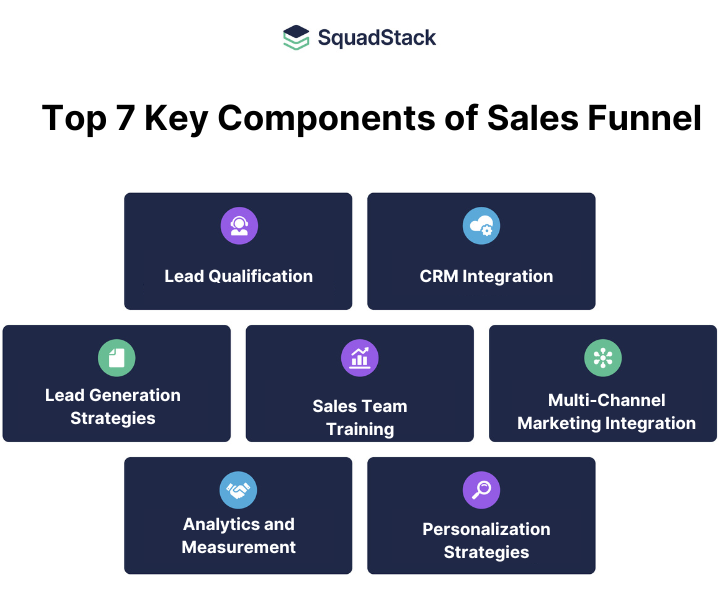 SquadStack

Top 7 Key Components of Sales Funnel

Lead Qualification

CRM Integration

Lead Generation Strategies

Sales Team Training

Multi-Channel Marketing Integration

Analytics and Measurement

Personalization Strategies